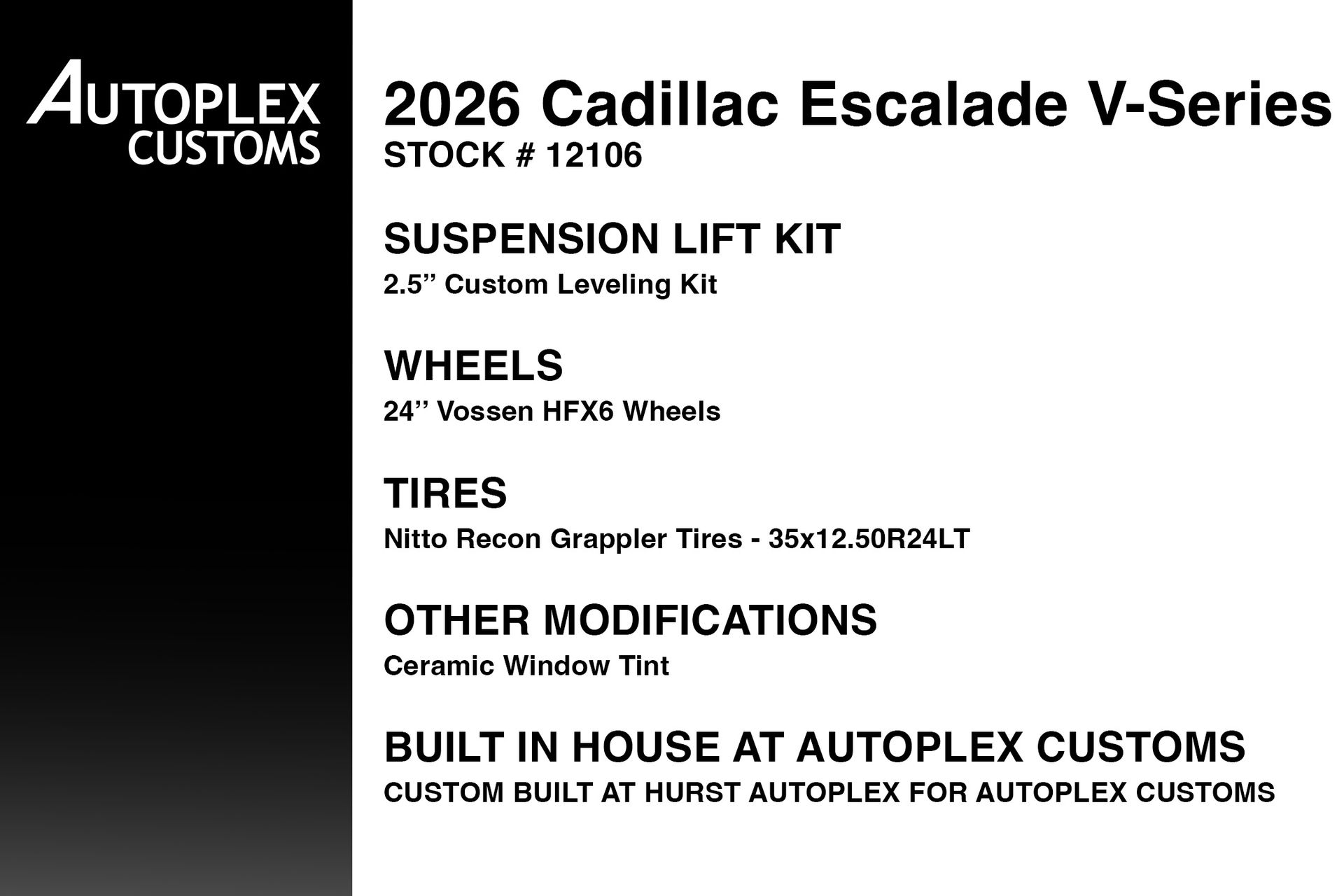 AUTOPLEX CUSTOMS

2026 Cadillac Escalade V-Series
STOCK # 12106

SUSPENSION LIFT KIT
2.5” Custom Leveling Kit

WHEELS
24” Vossen HFX6 Wheels

TIRES
Nitto Recon Grappler Tires - 35x12.50R24LT

OTHER MODIFICATIONS
Ceramic Window Tint

BUILT IN HOUSE AT AUTOPLEX CUSTOMS
CUSTOM BUILT AT HURST AUTOPLEX FOR AUTOPLEX CUSTOMS